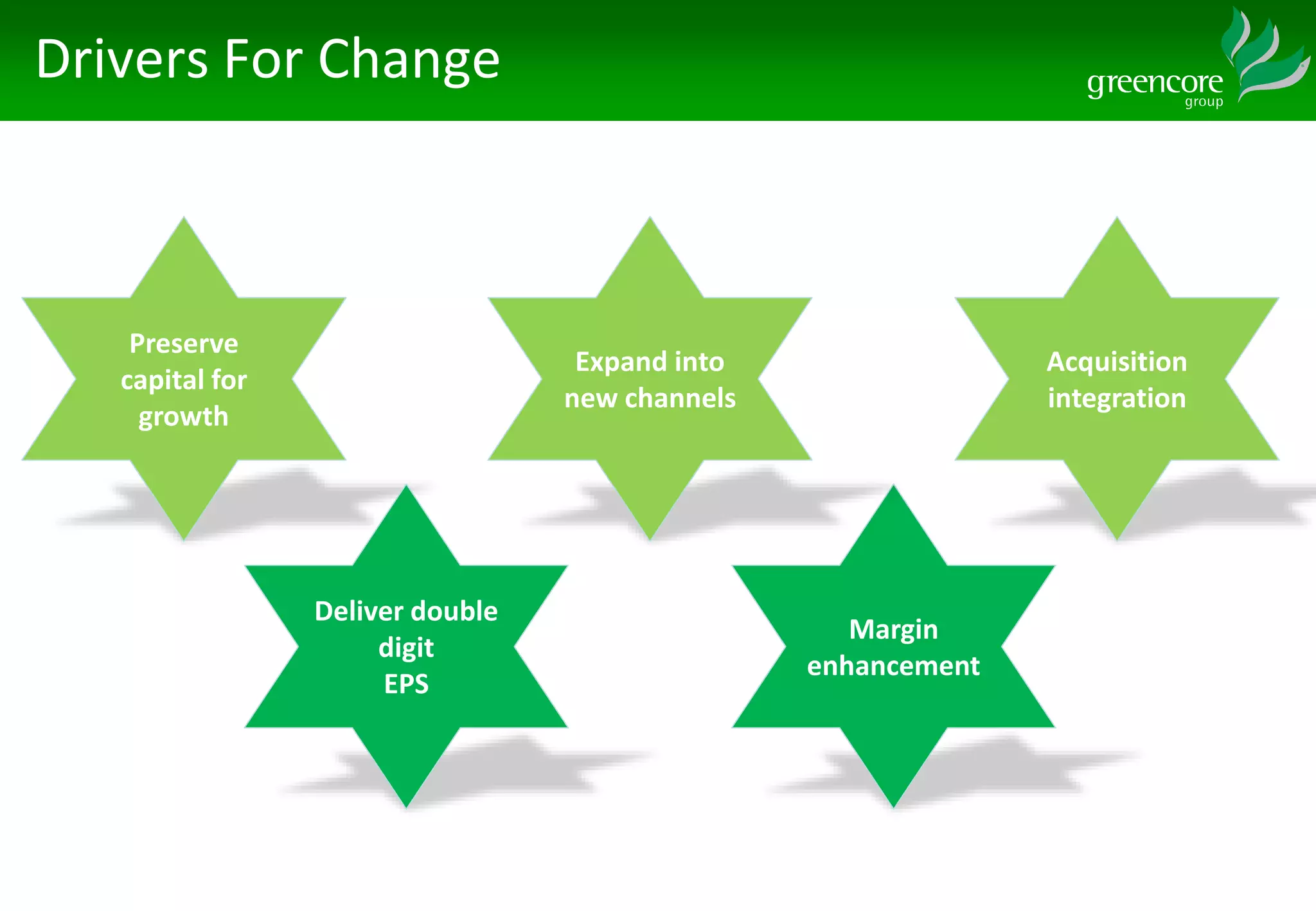 Drivers For Change

greencore group

Preserve capital for growth

Expand into new channels

Acquisition integration

Deliver double digit EPS

Margin enhancement